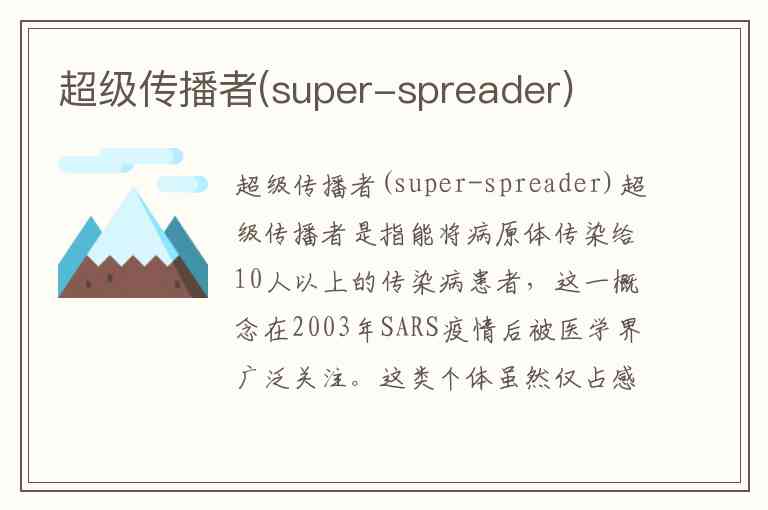 超级传播者(super-spreader)

超级传播者(super-spreader)超级传播者是指能将病原体传染给10人以上的传染病患者，这一概念在2003年SARS疫情后被医学界广泛关注。这类个体虽然仅占感